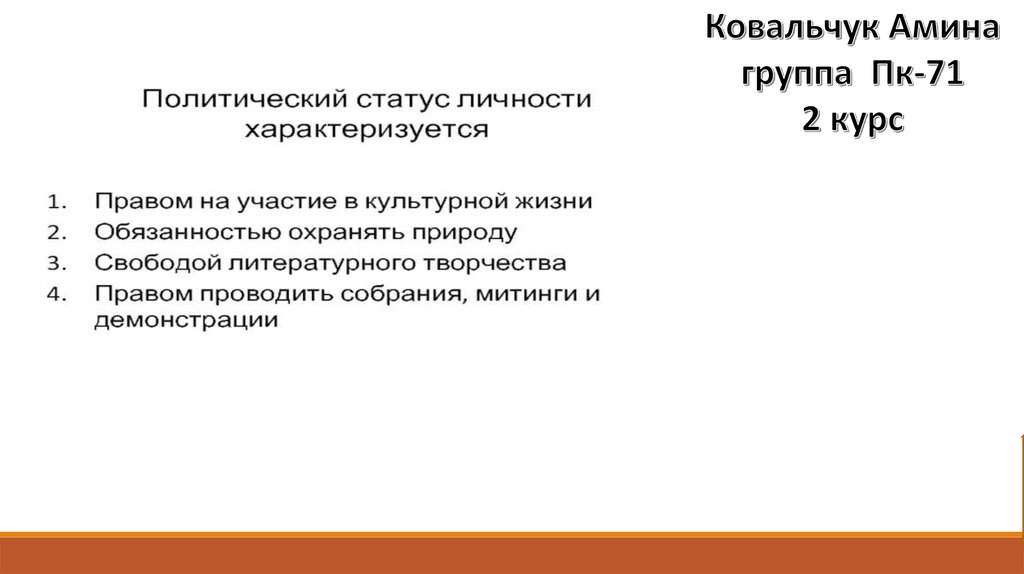 Ковальчук Амина
группа Пк-71
2 курс

Политический статус личности характеризуется

1. Правом на участие в культурной жизни
2. Обязанностью охранять природу
3. Свободой литературного творчества
4. Правом проводить собрания, митинги и демонстрации